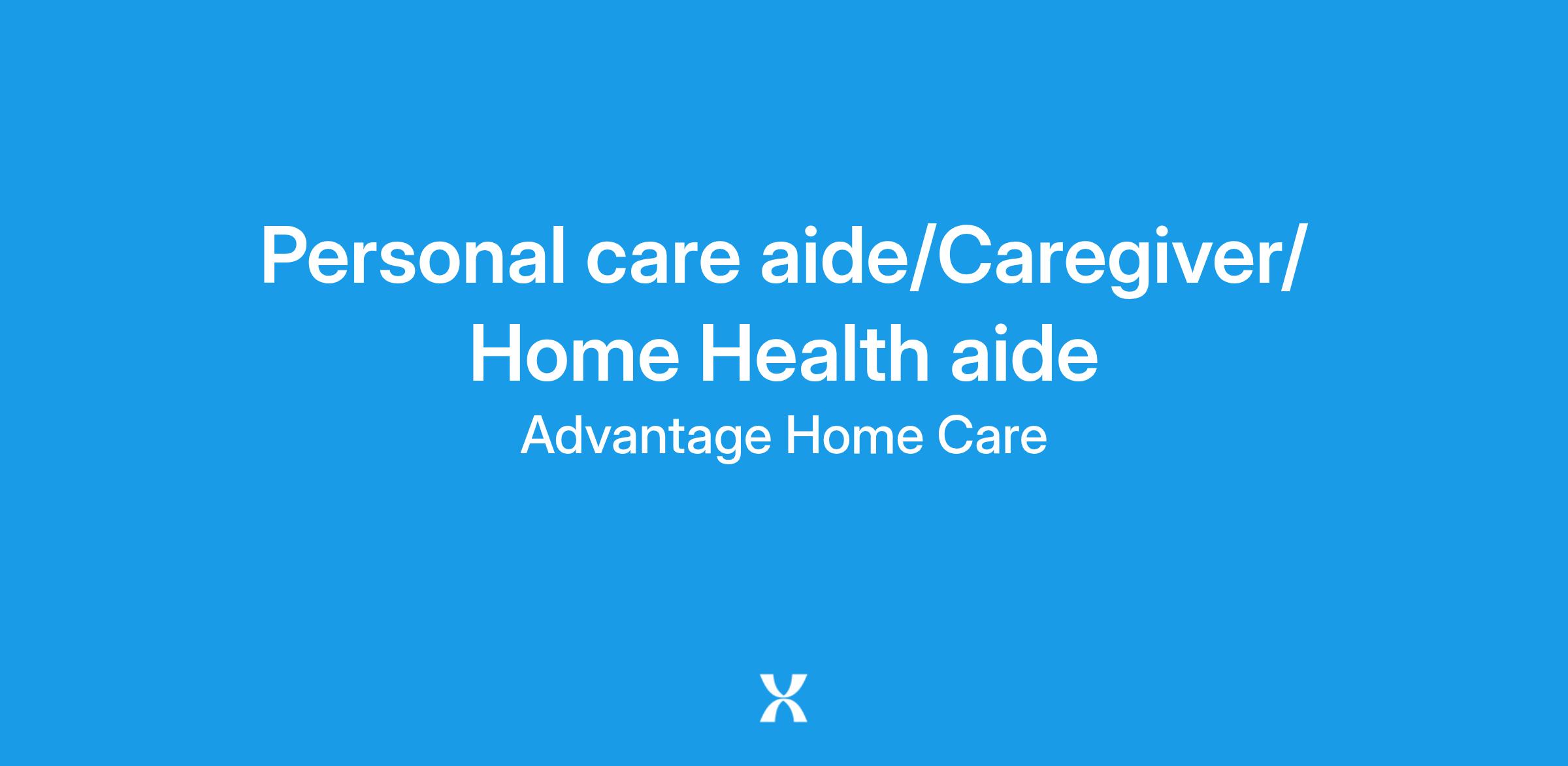 Personal care aide/Caregiver/
Home Health aide

Advantage Home Care